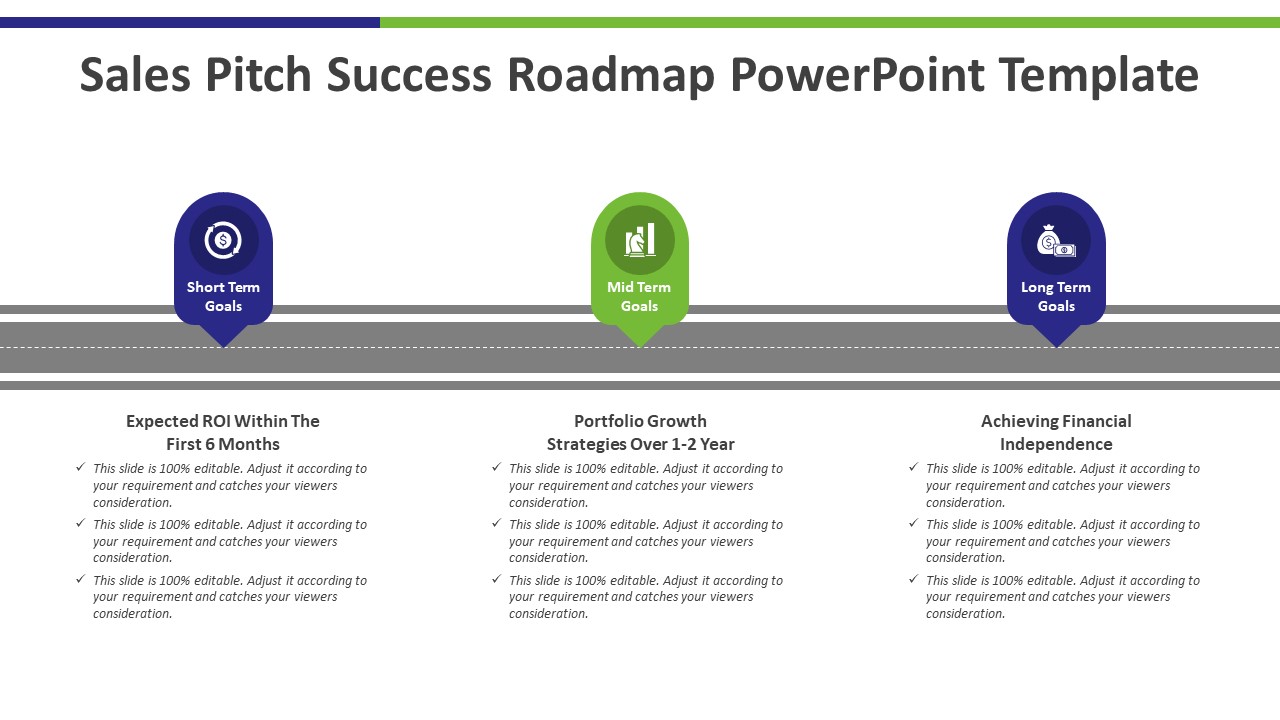 Sales Pitch Success Roadmap PowerPoint Template

Short Term Goals

Mid Term Goals

Long Term Goals

Expected ROI Within The First 6 Months

✓ This slide is 100% editable. Adjust it according to your requirement and catches your viewers consideration.
✓ This slide is 100% editable. Adjust it according to your requirement and catches your viewers consideration.
✓ This slide is 100% editable. Adjust it according to your requirement and catches your viewers consideration.

Portfolio Growth Strategies Over 1-2 Year

✓ This slide is 100% editable. Adjust it according to your requirement and catches your viewers consideration.
✓ This slide is 100% editable. Adjust it according to your requirement and catches your viewers consideration.
✓ This slide is 100% editable. Adjust it according to your requirement and catches your viewers consideration.

Achieving Financial Independence

✓ This slide is 100% editable. Adjust it according to your requirement and catches your viewers consideration.
✓ This slide is 100% editable. Adjust it according to your requirement and catches your viewers consideration.
✓ This slide is 100% editable. Adjust it according to your requirement and catches your viewers consideration.